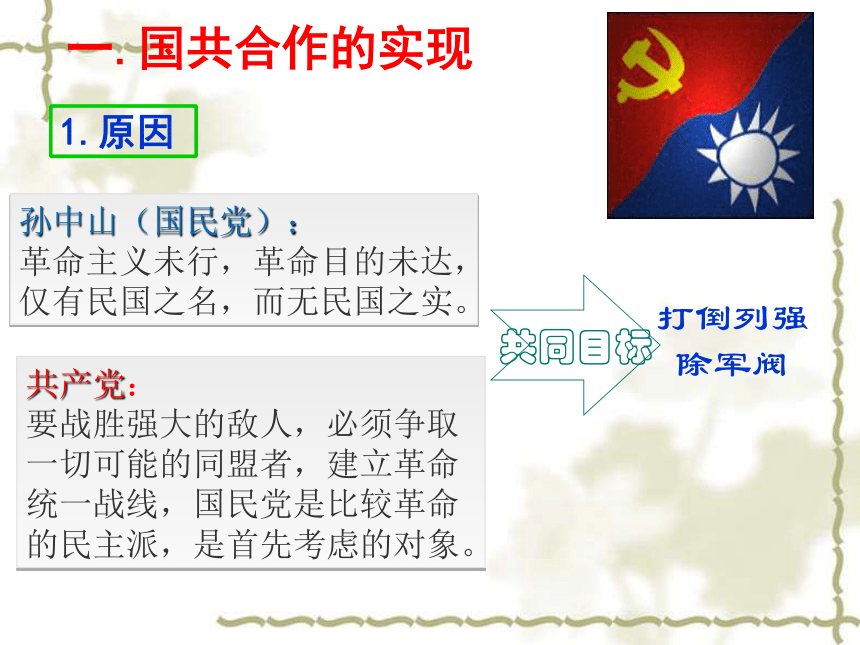 一. 国共合作的实现

1. 原因

孙中山（国民党）：
革命主义未行，革命目的未达，仅有民国之名，而无民国之实。

共产党:
要战胜强大的敌人，必须争取一切可能的同盟者，建立革命统一战线，国民党是比较革命的民主派，是首先考虑的对象。

共同目标

打倒列强
除军阀